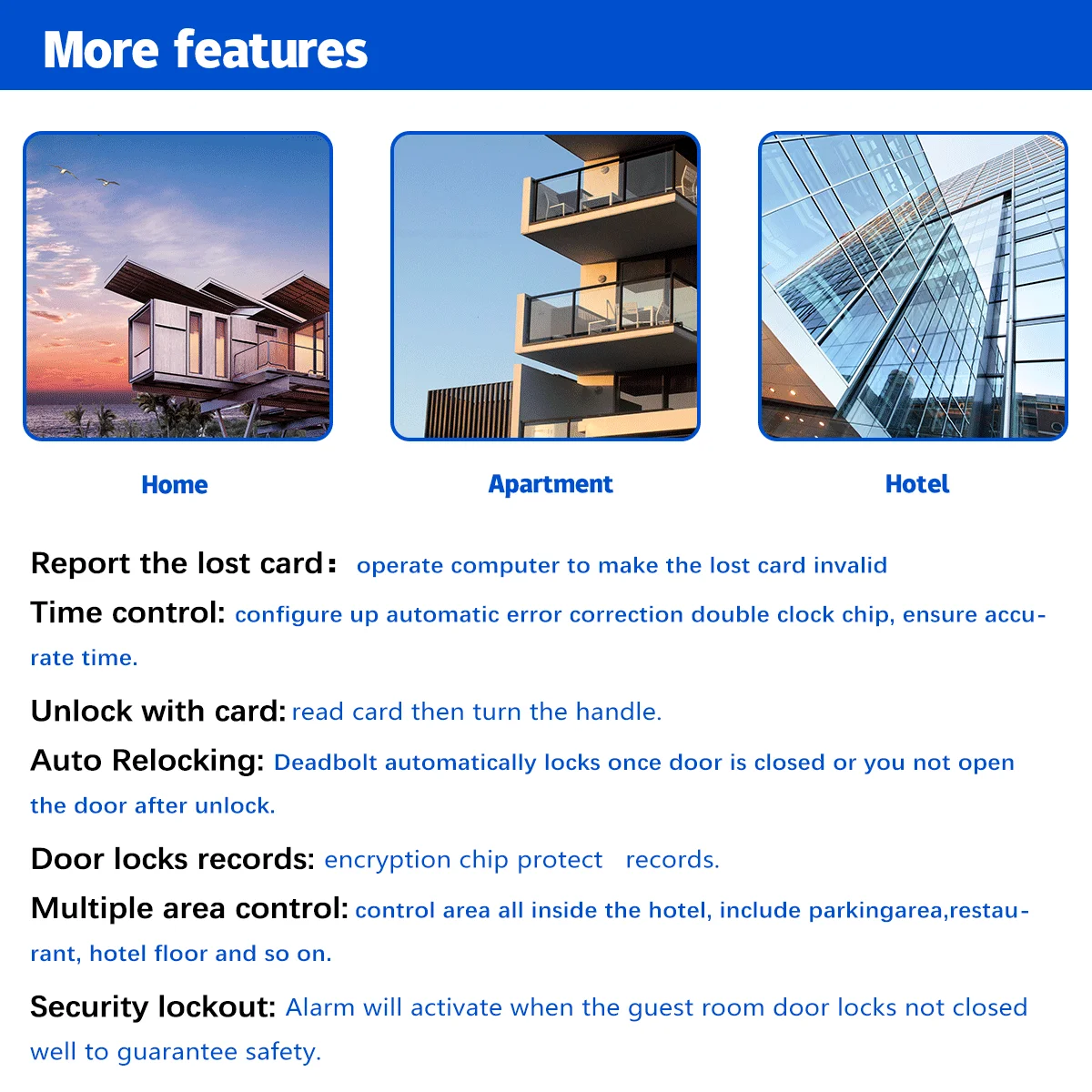 More features

Home

Apartment

Hotel

Report the lost card： operate computer to make the lost card invalid

Time control: configure up automatic error correction double clock chip, ensure accurate time.

Unlock with card: read card then turn the handle.

Auto Relocking: Deadbolt automatically locks once door is closed or you not open the door after unlock.

Door locks records: encryption chip protect records.

Multiple area control: control area all inside the hotel, include parkingarea,restaurant, hotel floor and so on.

Security lockout: Alarm will activate when the guest room door locks not closed well to guarantee safety.